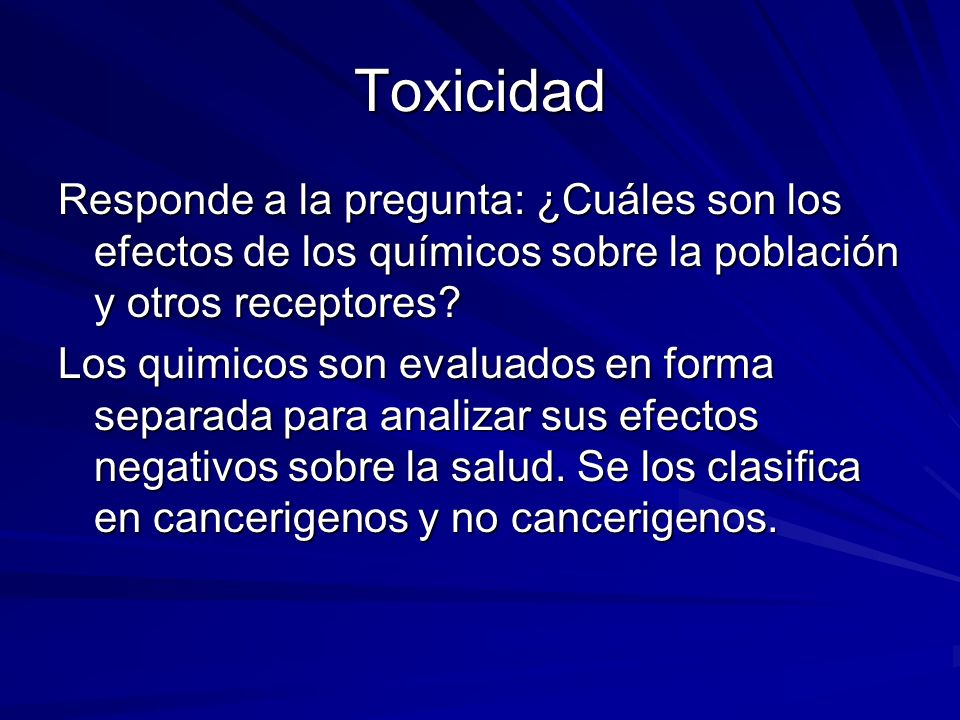 Toxicidad

Responde a la pregunta: ¿Cuáles son los efectos de los químicos sobre la población y otros receptores?

Los quimicos son evaluados en forma separada para analizar sus efectos negativos sobre la salud. Se los clasifica en cancerigenos y no cancerigenos.